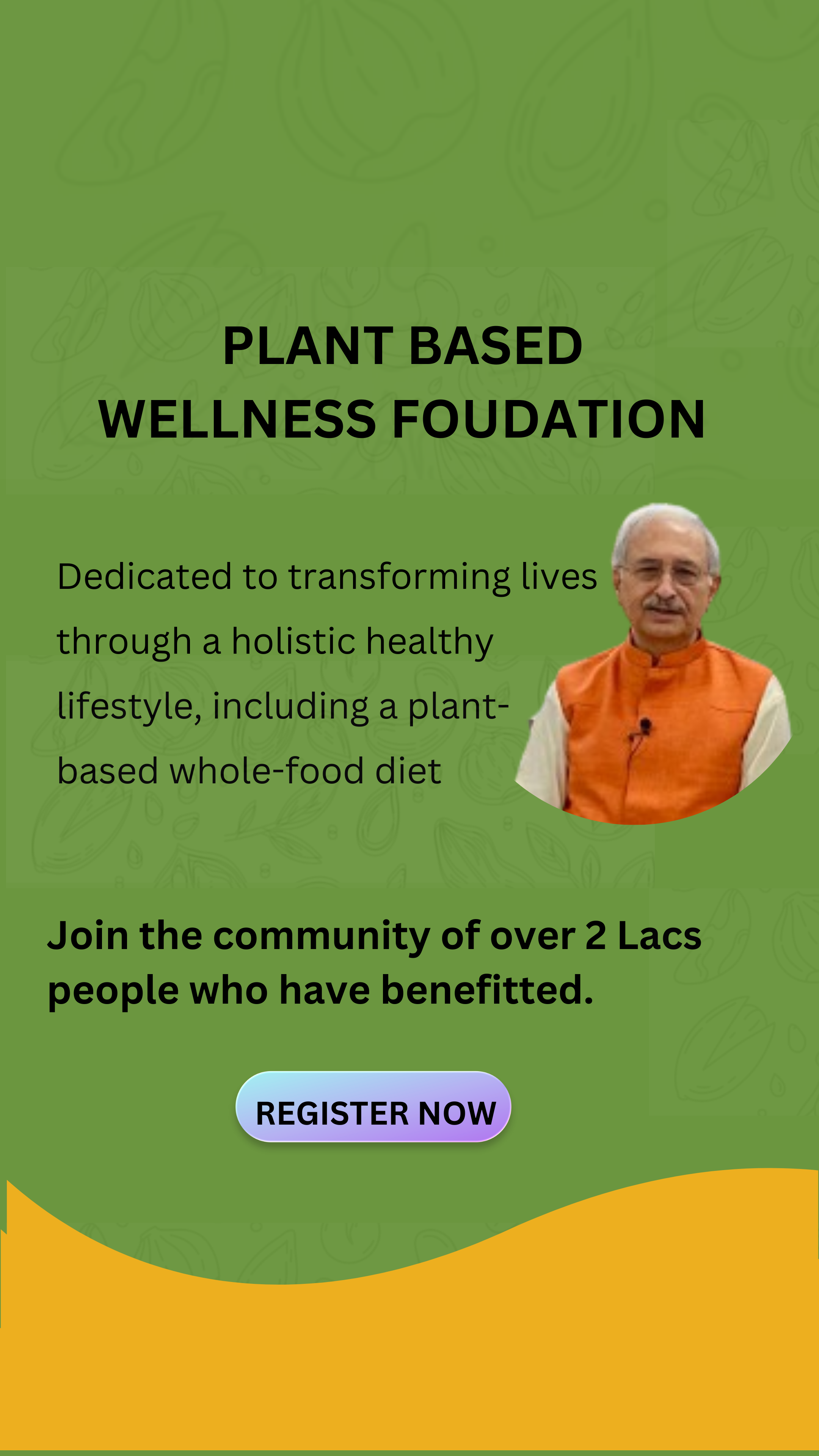 PLANT BASED
WELLNESS FOUDATION

Dedicated to transforming lives through a holistic healthy lifestyle, including a plant-based whole-food diet

Join the community of over 2 Lacs people who have benefitted.

REGISTER NOW